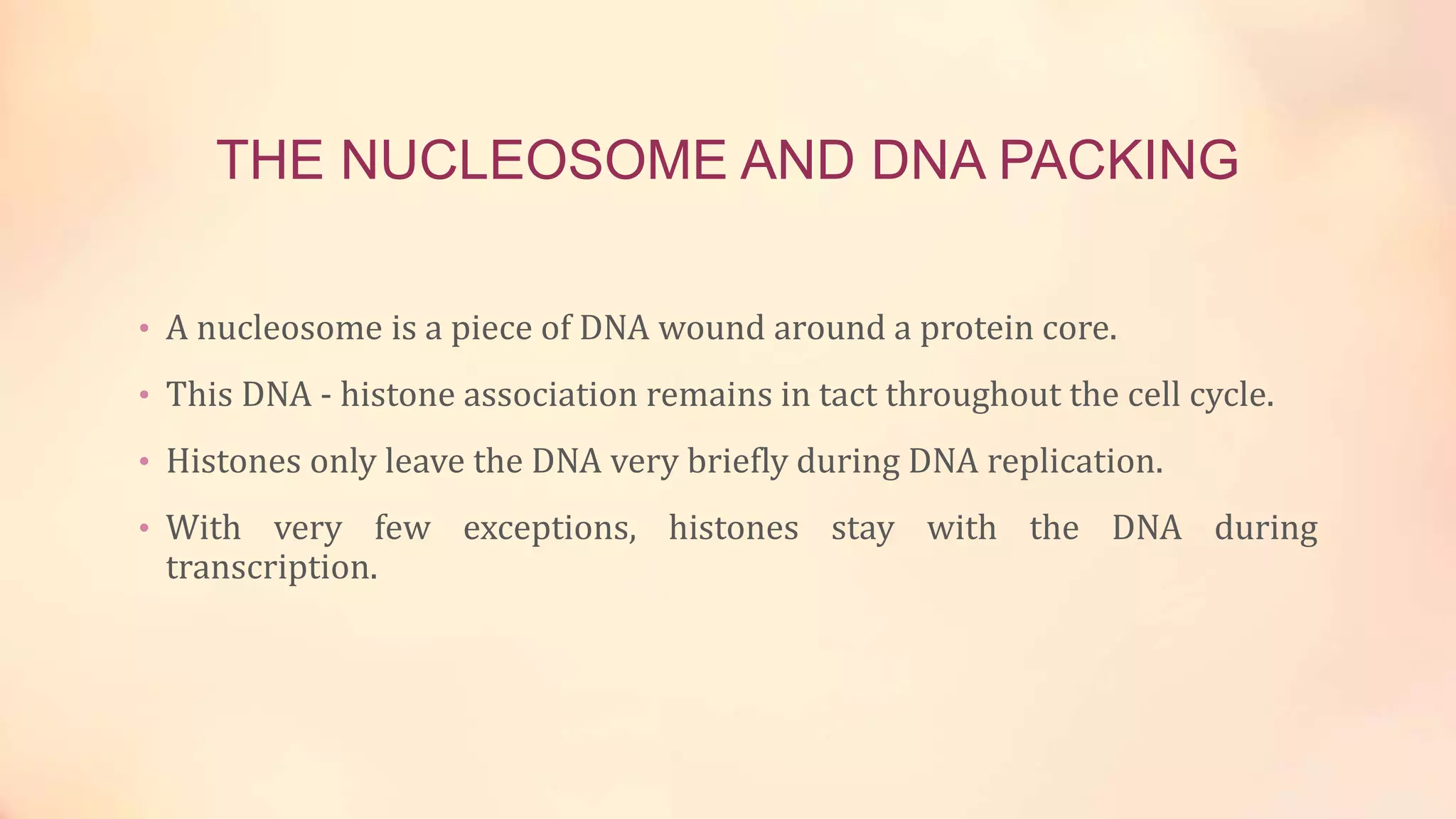 THE NUCLEOSOME AND DNA PACKING

• A nucleosome is a piece of DNA wound around a protein core.

• This DNA - histone association remains in tact throughout the cell cycle.

• Histones only leave the DNA very briefly during DNA replication.

• With very few exceptions, histones stay with the DNA during transcription.